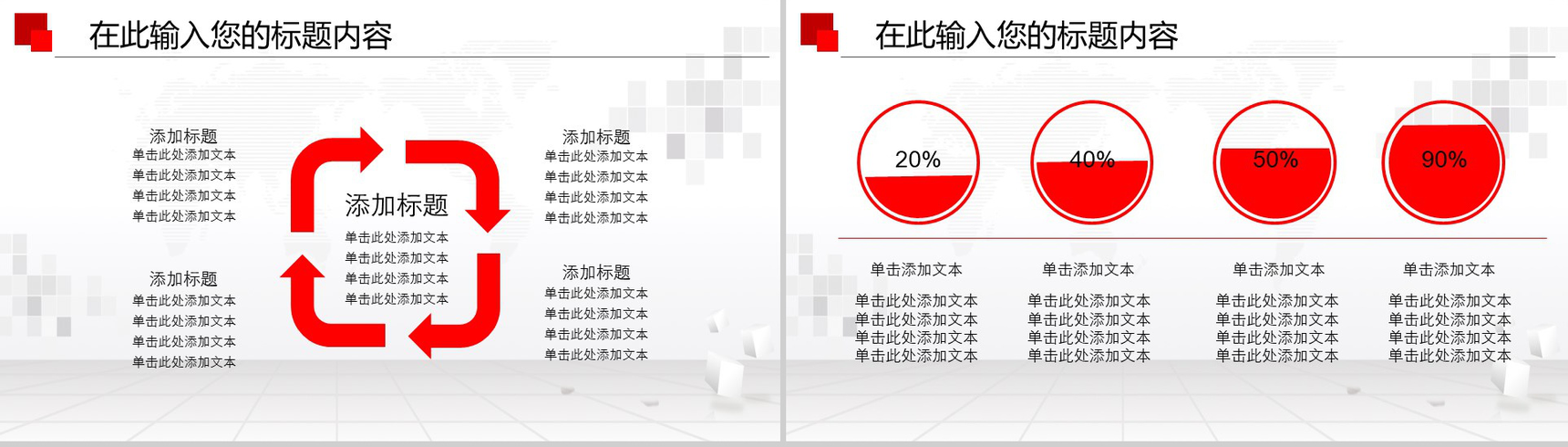 在此输入您的标题内容

添加标题
单击此处添加文本
单击此处添加文本
单击此处添加文本
单击此处添加文本

添加标题
单击此处添加文本
单击此处添加文本
单击此处添加文本
单击此处添加文本

添加标题
单击此处添加文本
单击此处添加文本
单击此处添加文本
单击此处添加文本

添加标题
单击此处添加文本
单击此处添加文本
单击此处添加文本
单击此处添加文本

添加标题
单击此处添加文本
单击此处添加文本
单击此处添加文本
单击此处添加文本

在此输入您的标题内容

20%

40%

50%

90%

单击添加文本
单击此处添加文本
单击此处添加文本
单击此处添加文本
单击此处添加文本

单击添加文本
单击此处添加文本
单击此处添加文本
单击此处添加文本
单击此处添加文本

单击添加文本
单击此处添加文本
单击此处添加文本
单击此处添加文本
单击此处添加文本

单击添加文本
单击此处添加文本
单击此处添加文本
单击此处添加文本
单击此处添加文本